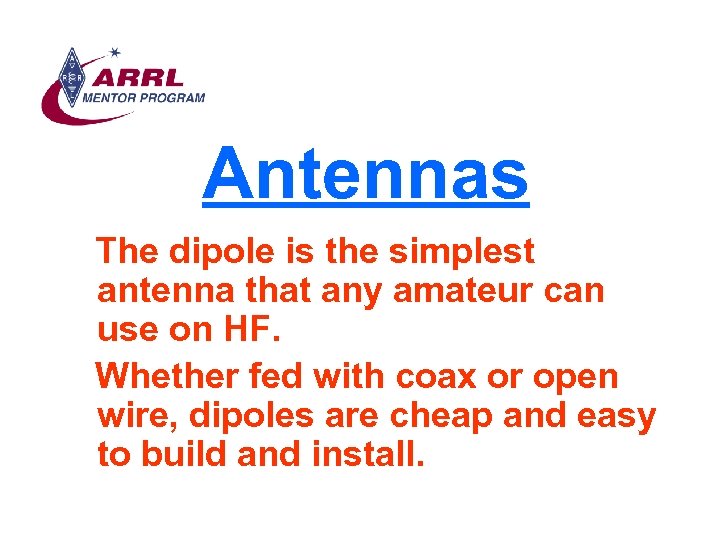 ARRL
MENTOR PROGRAM

Antennas

The dipole is the simplest antenna that any amateur can use on HF.

Whether fed with coax or open wire, dipoles are cheap and easy to build and install.